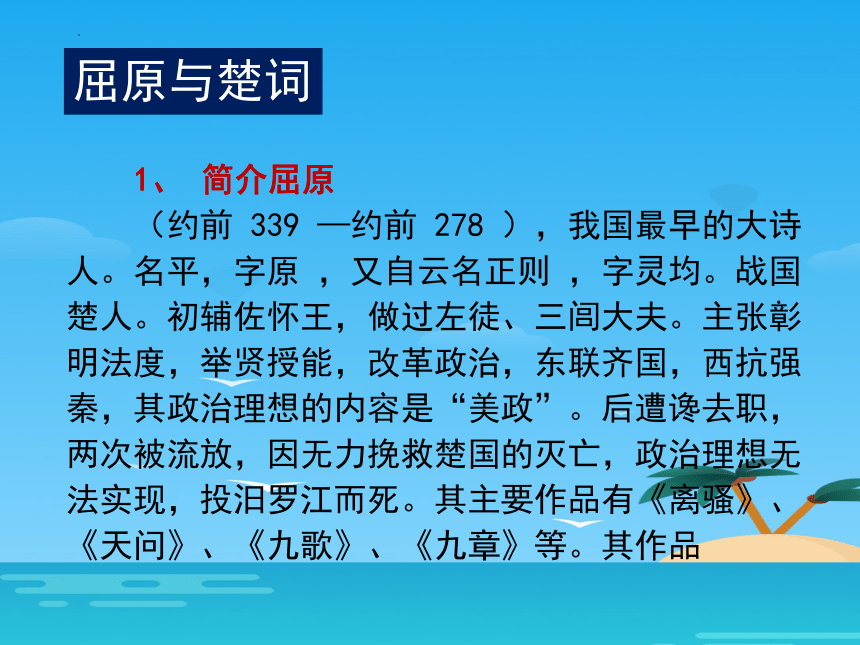 屈原与楚词

1、 简介屈原

（约前 339 —约前 278 ），我国最早的大诗人。名平，字原 ，又自云名正则 ，字灵均。战国楚人。初辅佐怀王，做过左徒、三闾大夫。主张彰明法度，举贤授能，改革政治，东联齐国，西抗强秦，其政治理想的内容是“美政”。后遭谗去职，两次被流放，因无力挽救楚国的灭亡，政治理想无法实现，投汨罗江而死。其主要作品有《离骚》、《天问》、《九歌》、《九章》等。其作品